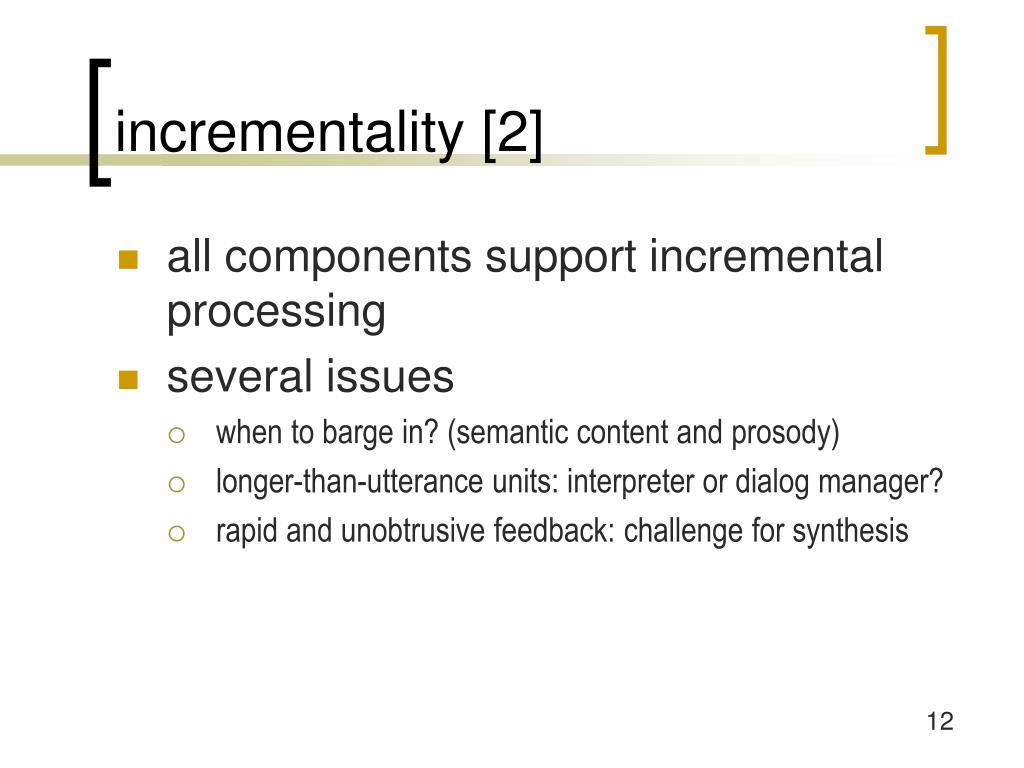 incrementality [2]

- all components support incremental processing
- several issues
  - when to barge in? (semantic content and prosody)
  - longer-than-utterance units: interpreter or dialog manager?
  - rapid and unobtrusive feedback: challenge for synthesis

12